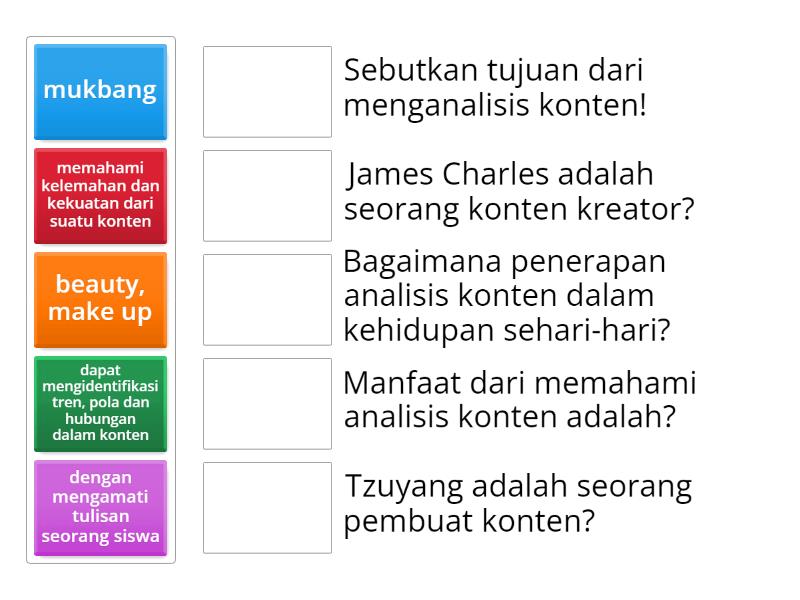 mukbang

memahami kelemahan dan kekuatan dari suatu konten

beauty, make up

dapat mengidentifikasi tren, pola dan hubungan dalam konten

dengan mengamati tulisan seorang siswa

Sebutkan tujuan dari menganalisis konten!

James Charles adalah seorang konten kreator?

Bagaimana penerapan analisis konten dalam kehidupan sehari-hari?

Manfaat dari memahami analisis konten adalah?

Tzuyang adalah seorang pembuat konten?